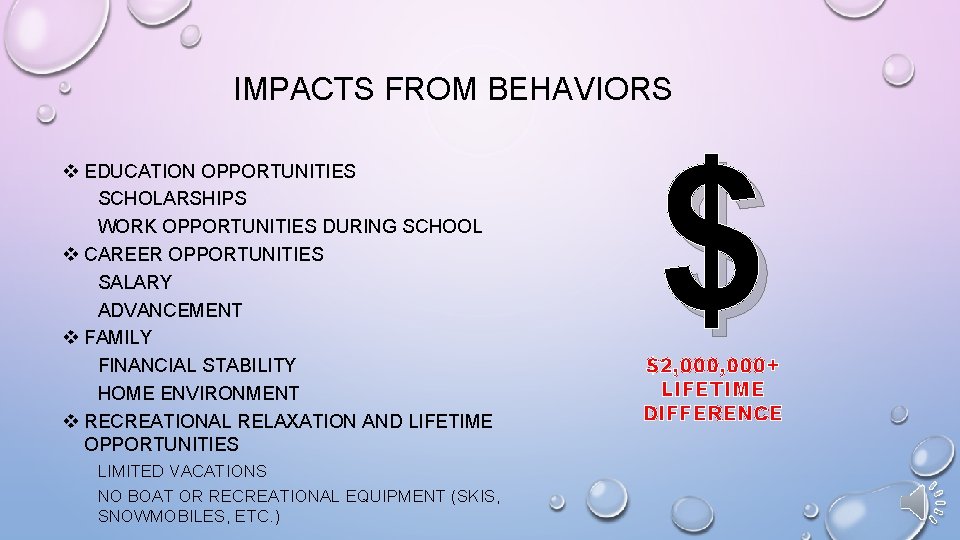 IMPACTS FROM BEHAVIORS

❖ EDUCATION OPPORTUNITIES
SCHOLARSHIPS
WORK OPPORTUNITIES DURING SCHOOL
❖ CAREER OPPORTUNITIES
SALARY
ADVANCEMENT
❖ FAMILY
FINANCIAL STABILITY
HOME ENVIRONMENT
❖ RECREATIONAL RELAXATION AND LIFETIME OPPORTUNITIES
LIMITED VACATIONS
NO BOAT OR RECREATIONAL EQUIPMENT (SKIS, SNOWMOBILES, ETC.)

$

$2,000,000+
LIFETIME
DIFFERENCE